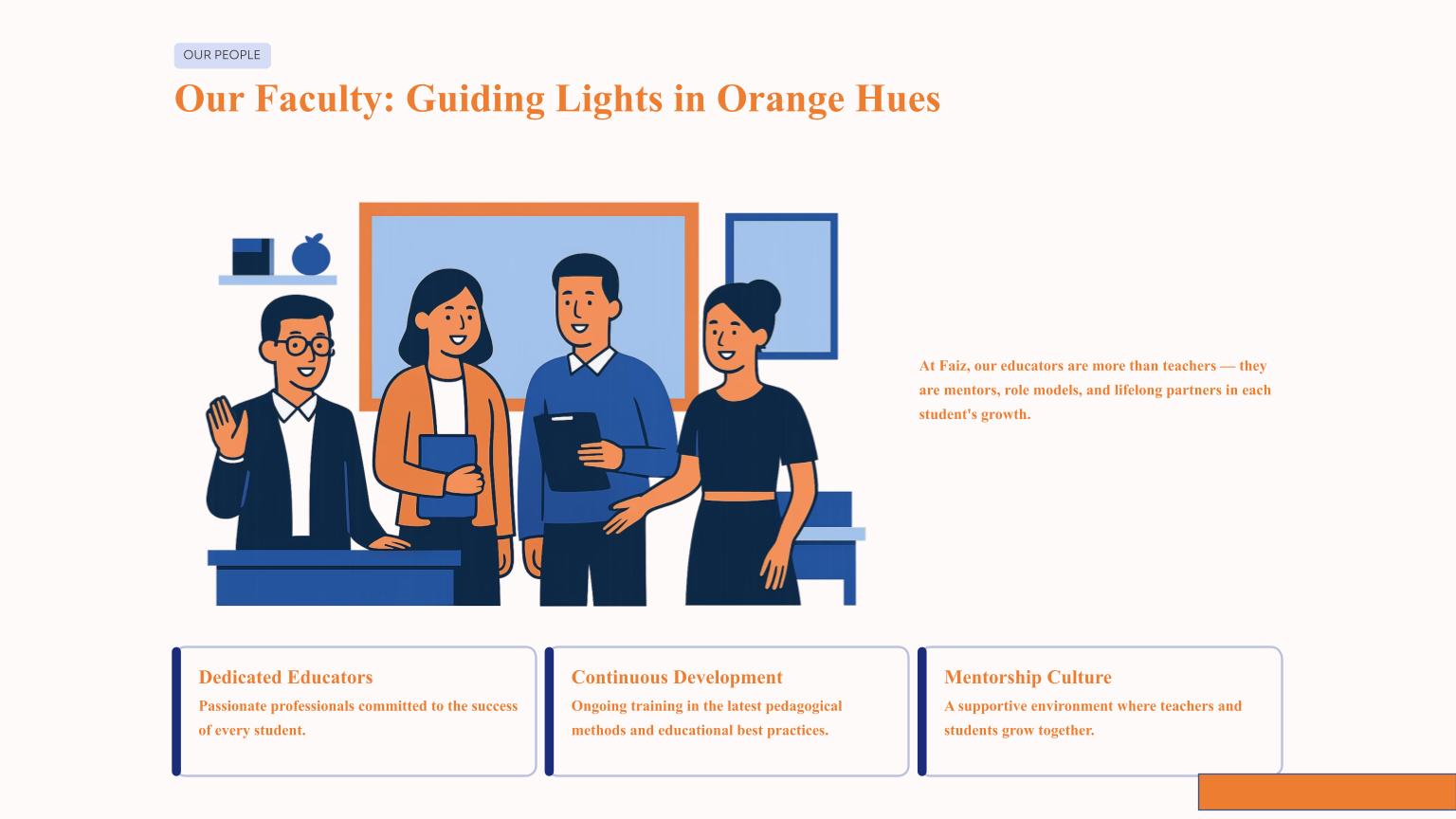 OUR PEOPLE

Our Faculty: Guiding Lights in Orange Hues

At Faiz, our educators are more than teachers — they are mentors, role models, and lifelong partners in each student's growth.

Dedicated Educators
Passionate professionals committed to the success of every student.

Continuous Development
Ongoing training in the latest pedagogical methods and educational best practices.

Mentorship Culture
A supportive environment where teachers and students grow together.